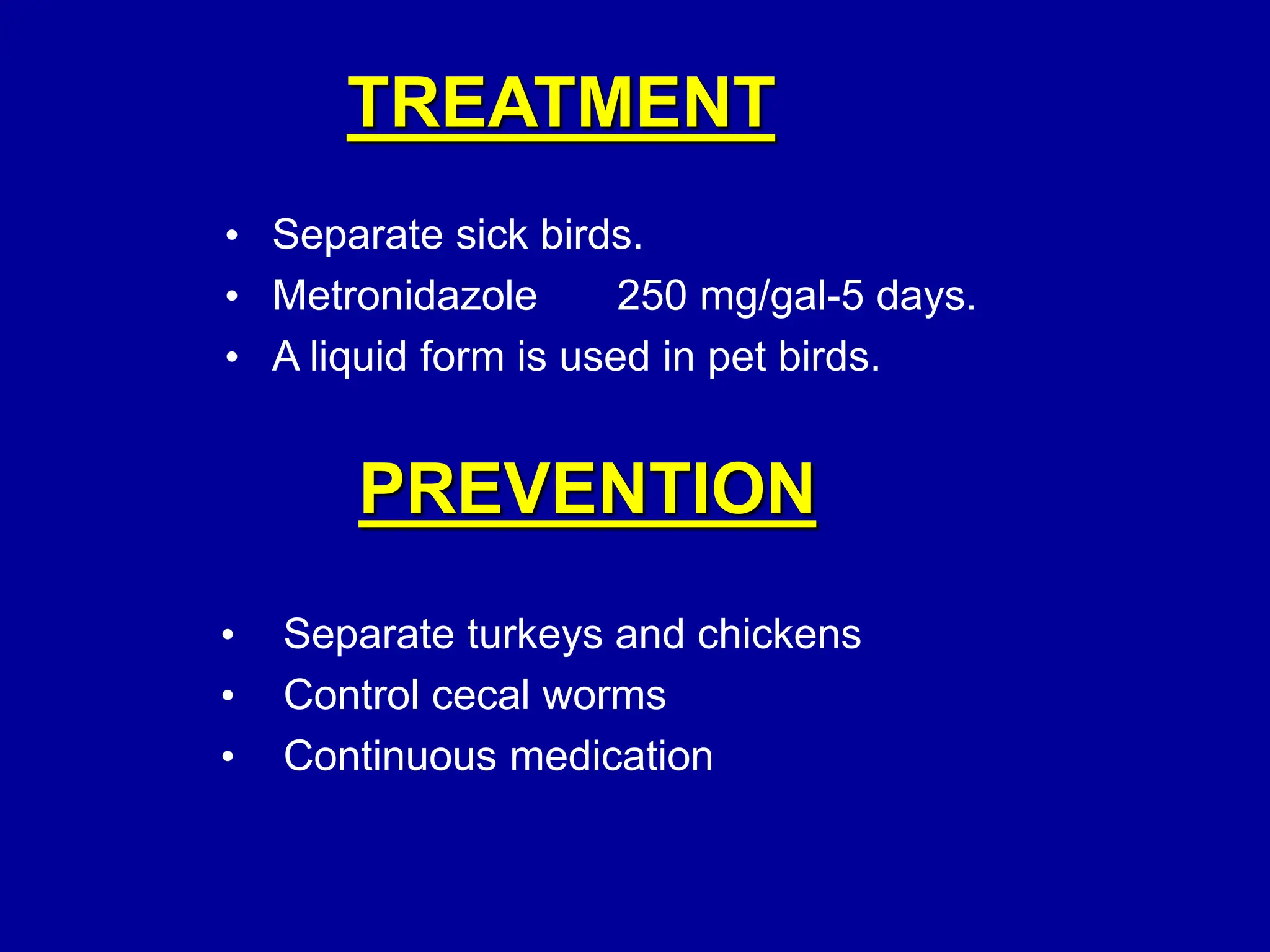 TREATMENT

• Separate sick birds.
• Metronidazole 250 mg/gal-5 days.
• A liquid form is used in pet birds.

PREVENTION

• Separate turkeys and chickens
• Control cecal worms
• Continuous medication